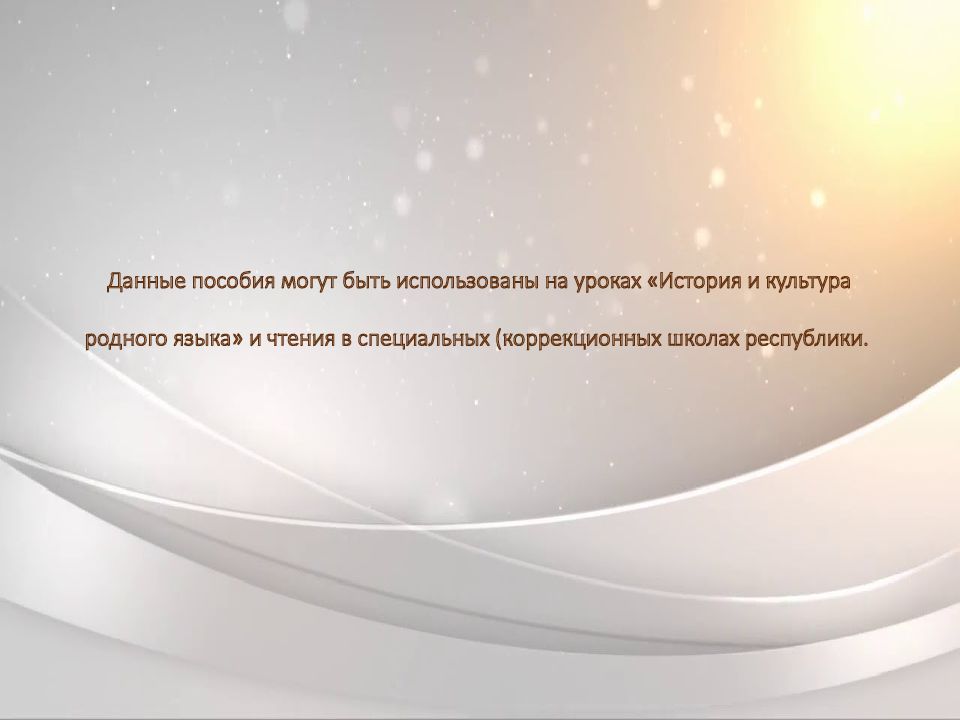 Данные пособия могут быть использованы на уроках «История и культура родного языка» и чтения в специальных (коррекционных школах республики.